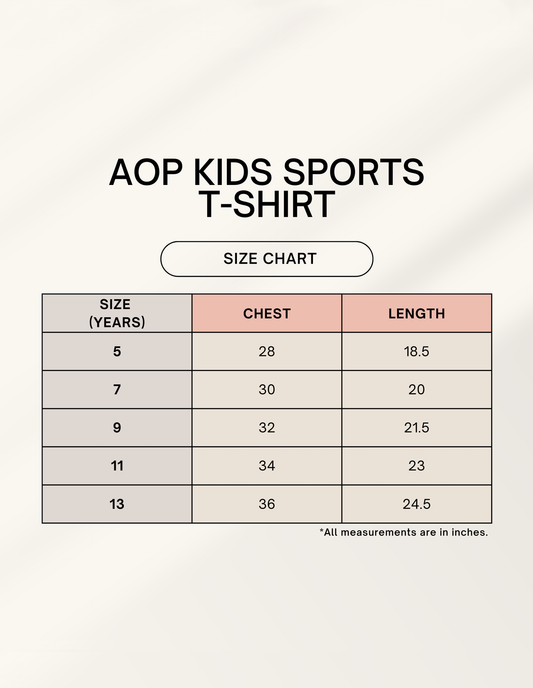 AOP KIDS SPORTS T-SHIRT

SIZE CHART

| SIZE (YEARS) | CHEST | LENGTH |
|---|---|---|
| 5 | 28 | 18.5 |
| 7 | 30 | 20 |
| 9 | 32 | 21.5 |
| 11 | 34 | 23 |
| 13 | 36 | 24.5 |

*All measurements are in inches.